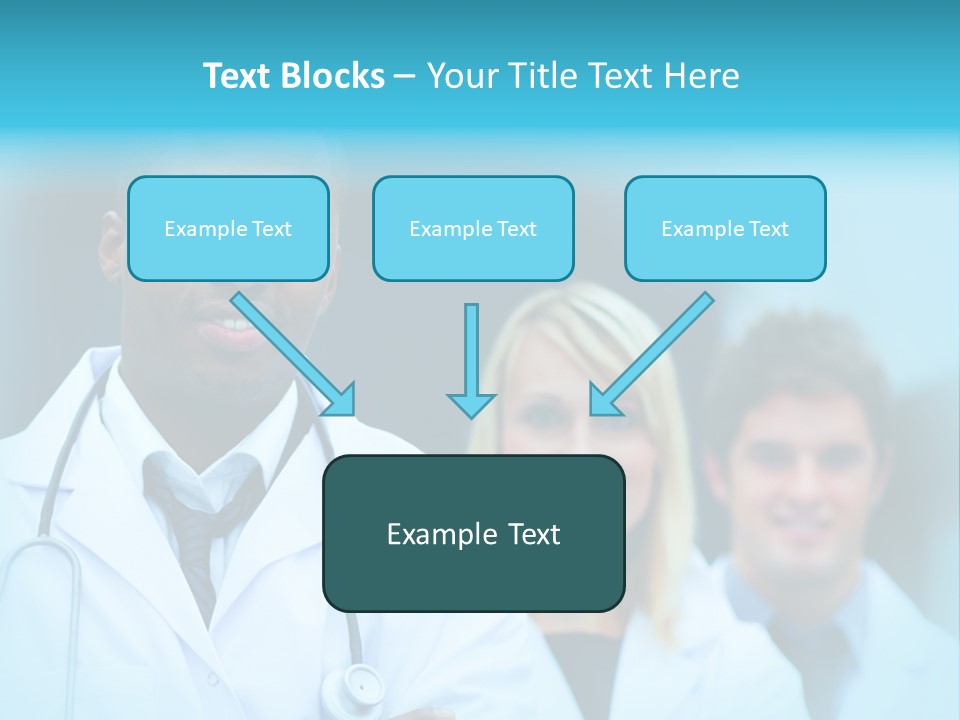 Text Blocks – Your Title Text Here

Example Text

Example Text

Example Text

Example Text